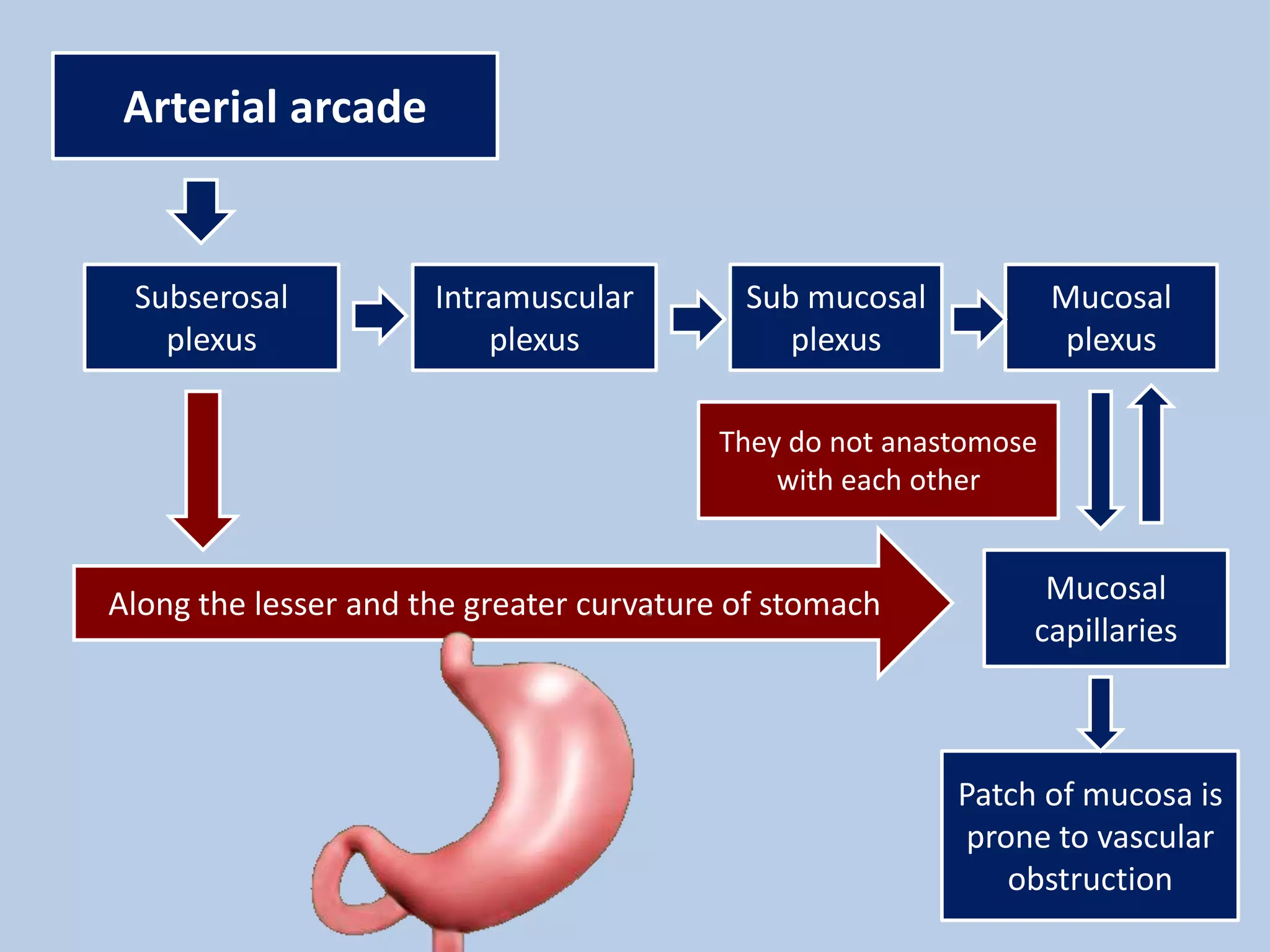 Arterial arcade

Subserosal plexus

Intramuscular plexus

Sub mucosal plexus

Mucosal plexus

They do not anastomose with each other

Along the lesser and the greater curvature of stomach

Mucosal capillaries

Patch of mucosa is prone to vascular obstruction